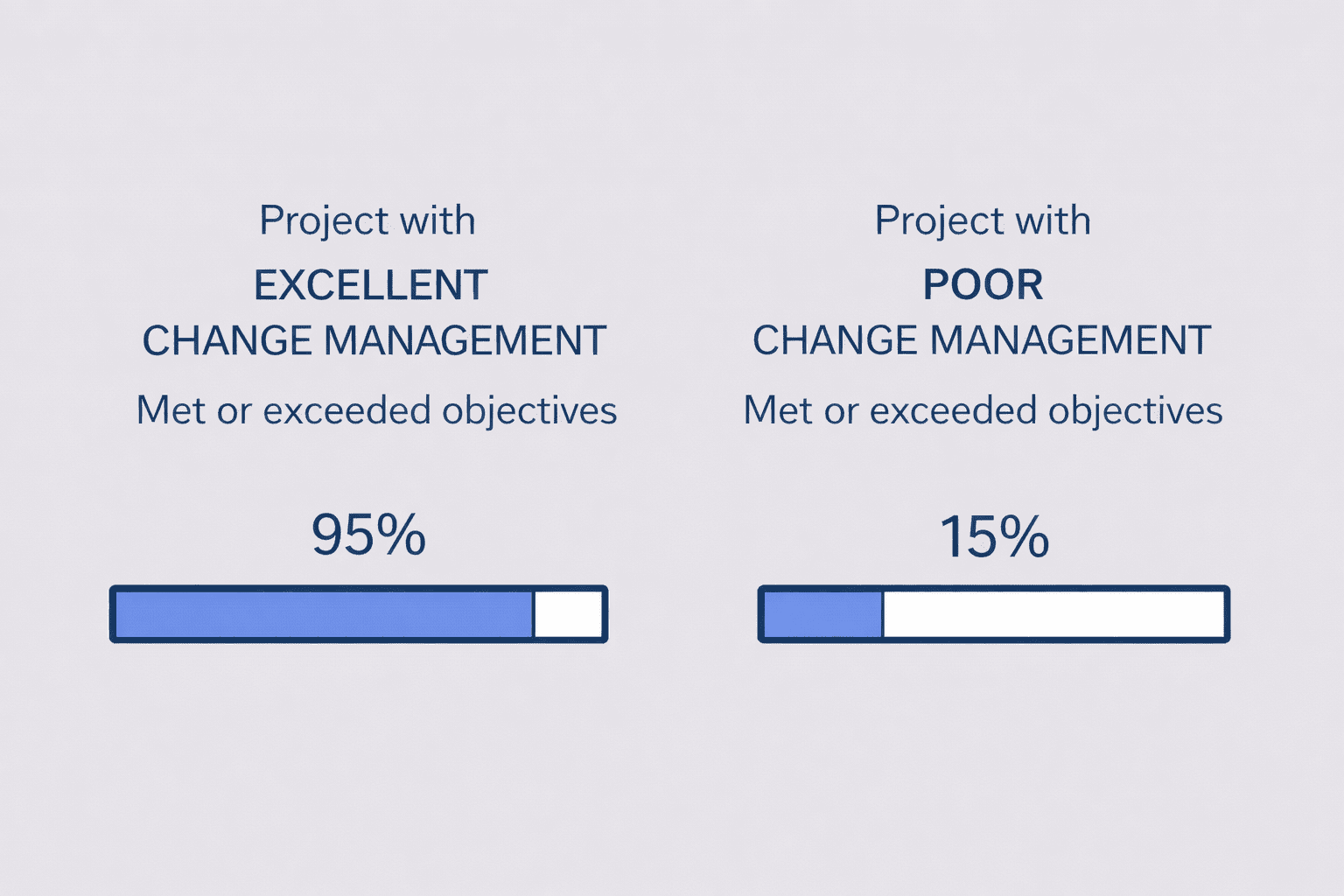 Project with
EXCELLENT
CHANGE MANAGEMENT
Met or exceeded objectives

95%

Project with
POOR
CHANGE MANAGEMENT
Met or exceeded objectives

15%